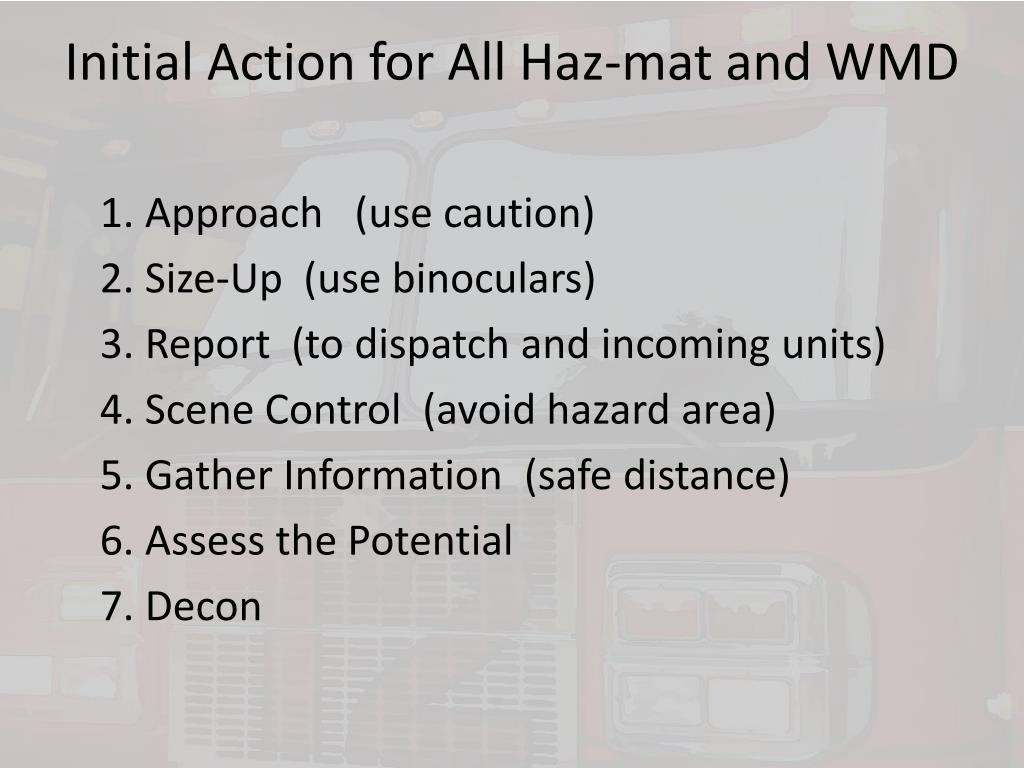 Initial Action for All Haz-mat and WMD

1. Approach (use caution)
2. Size-Up (use binoculars)
3. Report (to dispatch and incoming units)
4. Scene Control (avoid hazard area)
5. Gather Information (safe distance)
6. Assess the Potential
7. Decon